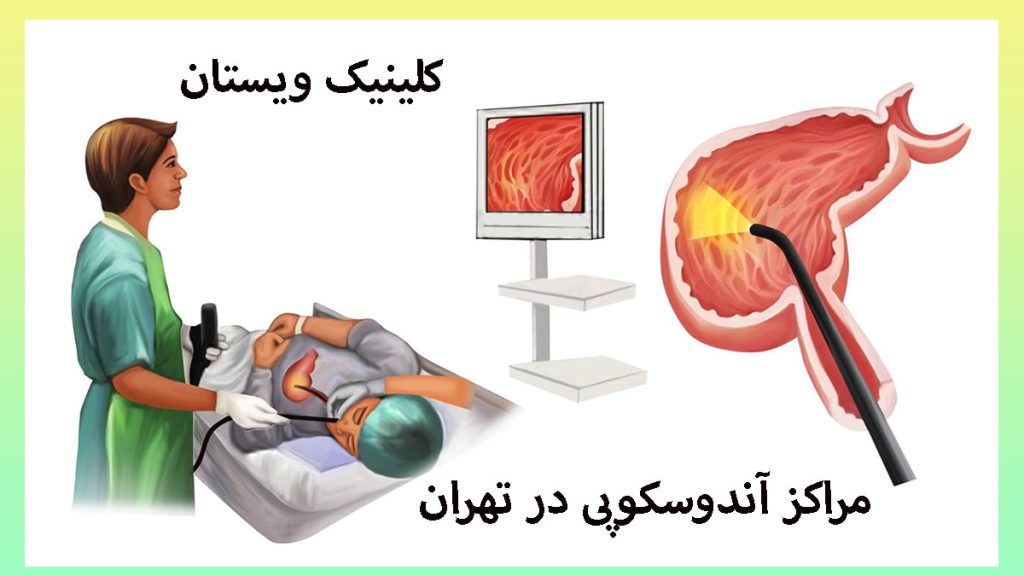 کلینیک ویستان

مراکز آندوسکوپی در تهران